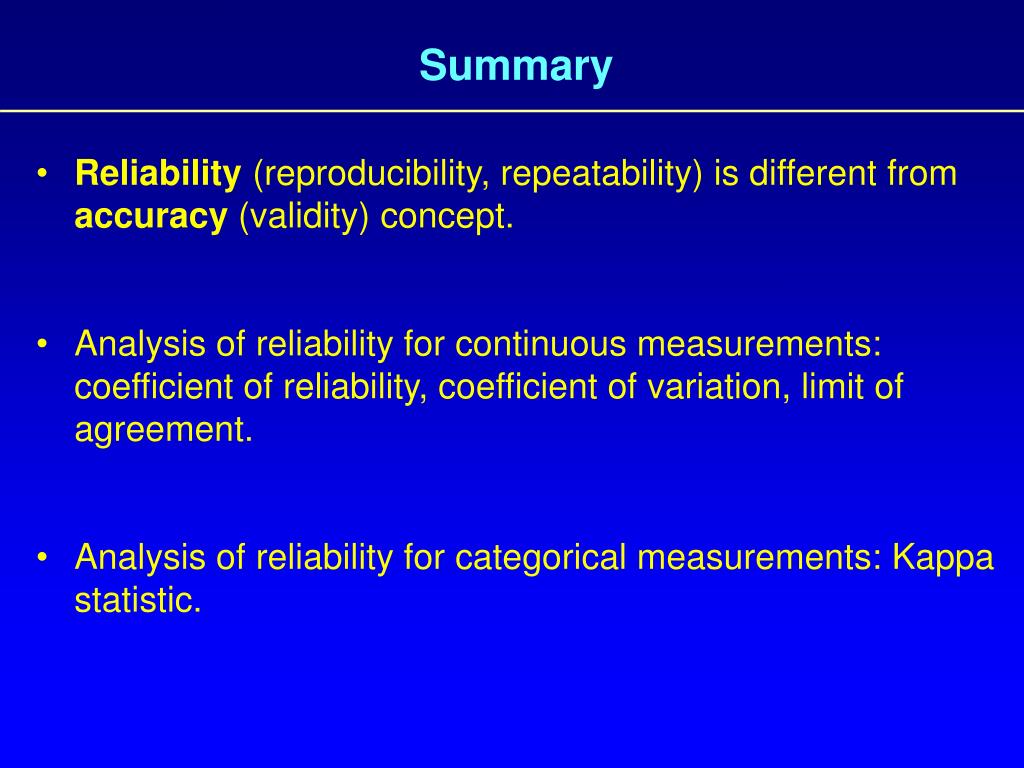 Summary

• Reliability (reproducibility, repeatability) is different from accuracy (validity) concept.

• Analysis of reliability for continuous measurements: coefficient of reliability, coefficient of variation, limit of agreement.

• Analysis of reliability for categorical measurements: Kappa statistic.